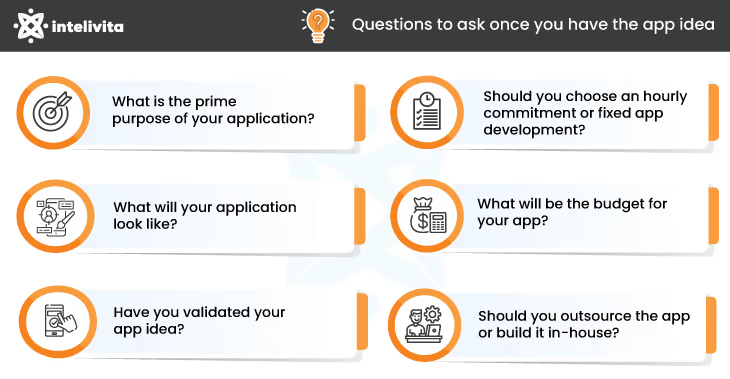 intelivita

Questions to ask once you have the app idea

What is the prime purpose of your application?

What will your application look like?

Have you validated your app idea?

Should you choose an hourly commitment or fixed app development?

What will be the budget for your app?

Should you outsource the app or build it in-house?